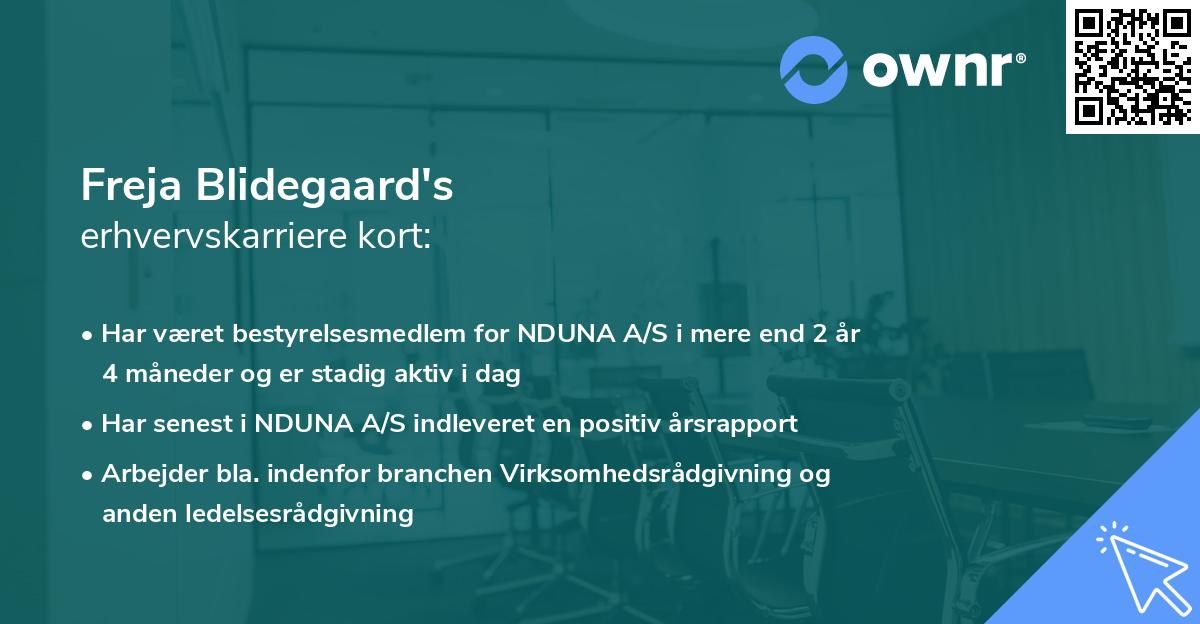 ownr®

Freja Blidegaard's
erhvervskarriere kort:

• Har været bestyrelsesmedlem for NDUNA A/S i mere end 2 år 4 måneder og er stadig aktiv i dag

• Har senest i NDUNA A/S indleveret en positiv årsrapport

• Arbejder bla. indenfor branchen Virksomhedsrådgivning og anden ledelsesrådgivning